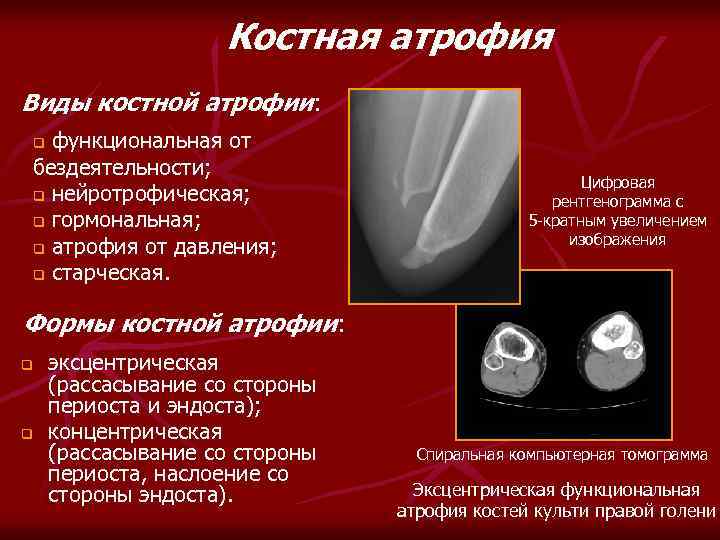 Костная атрофия

Виды костной атрофии:

❑ функциональная от бездеятельности;
❑ нейротрофическая;
❑ гормональная;
❑ атрофия от давления;
❑ старческая.

Формы костной атрофии:

❑ эксцентрическая (рассасывание со стороны периоста и эндоста);
❑ концентрическая (рассасывание со стороны периоста, наслоение со стороны эндоста).

Цифровая рентгенограмма с 5-кратным увеличением изображения

Спиральная компьютерная томограмма

Эксцентрическая функциональная атрофия костей культи правой голени